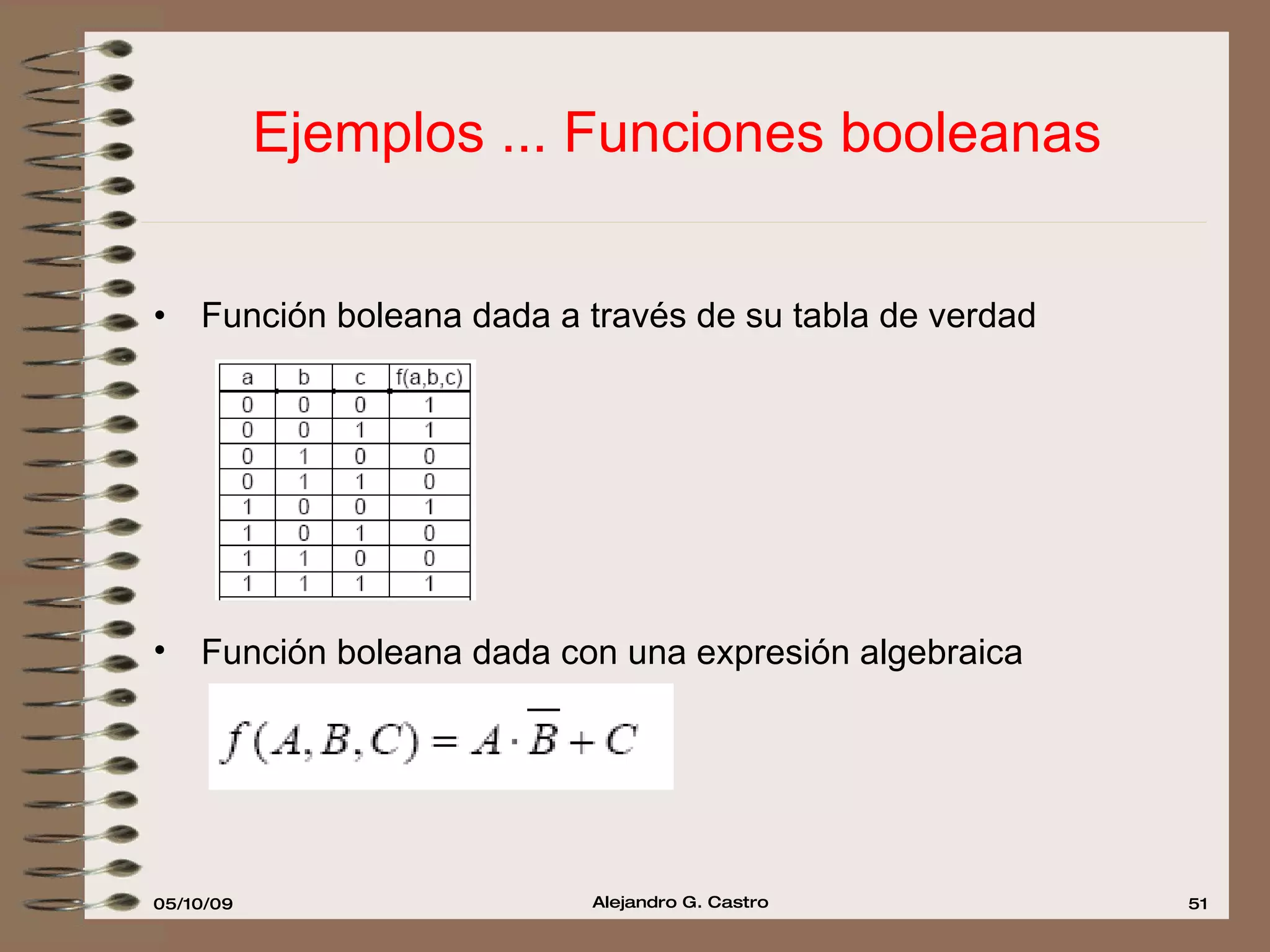 Ejemplos ... Funciones booleanas

• Función boleana dada a través de su tabla de verdad

| a | b | c | f(a,b,c) |
|---|---|---|---|
| 0 | 0 | 0 | 1 |
| 0 | 0 | 1 | 1 |
| 0 | 1 | 0 | 0 |
| 0 | 1 | 1 | 0 |
| 1 | 0 | 0 | 1 |
| 1 | 0 | 1 | 0 |
| 1 | 1 | 0 | 0 |
| 1 | 1 | 1 | 1 |

• Función boleana dada con una expresión algebraica

$f(A,B,C) = A \cdot \overline{B} + C$

05/10/09

Alejandro G. Castro

51